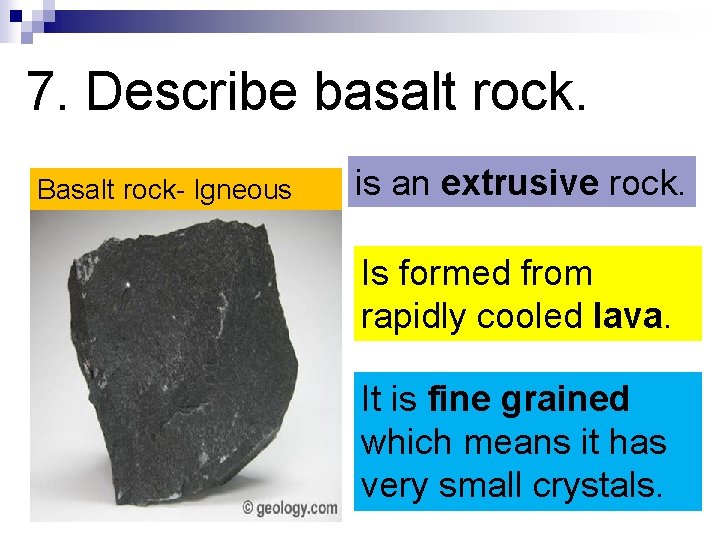 7. Describe basalt rock.

Basalt rock- Igneous

© geology.com

is an extrusive rock.

Is formed from rapidly cooled lava.

It is fine grained which means it has very small crystals.